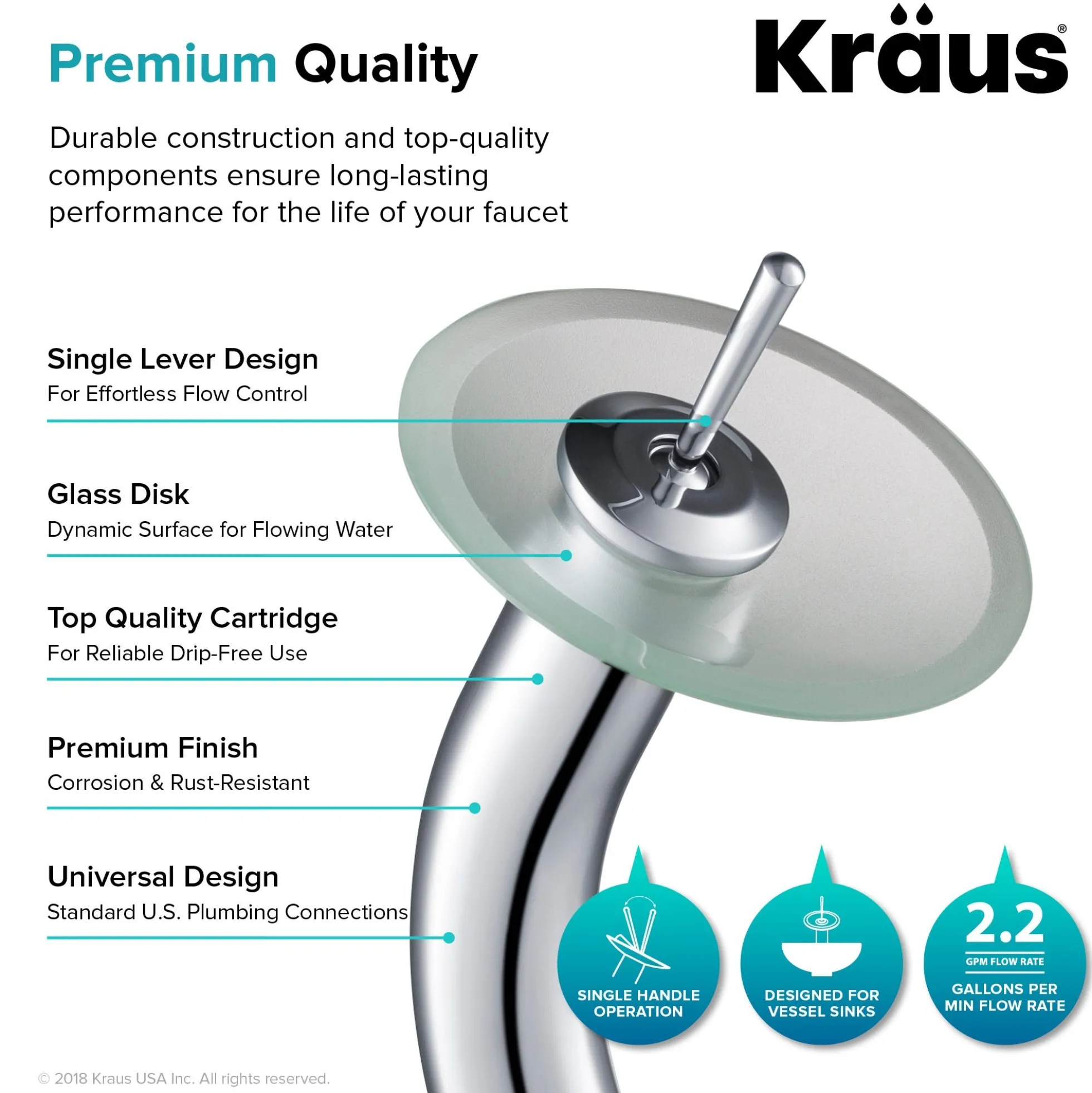 Premium Quality

Kraus®

Durable construction and top-quality components ensure long-lasting performance for the life of your faucet

Single Lever Design
For Effortless Flow Control

Glass Disk
Dynamic Surface for Flowing Water

Top Quality Cartridge
For Reliable Drip-Free Use

Premium Finish
Corrosion & Rust-Resistant

Universal Design
Standard U.S. Plumbing Connections

SINGLE HANDLE OPERATION

DESIGNED FOR VESSEL SINKS

2.2
GPM FLOW RATE
GALLONS PER MIN FLOW RATE

© 2018 Kraus USA Inc. All rights reserved.